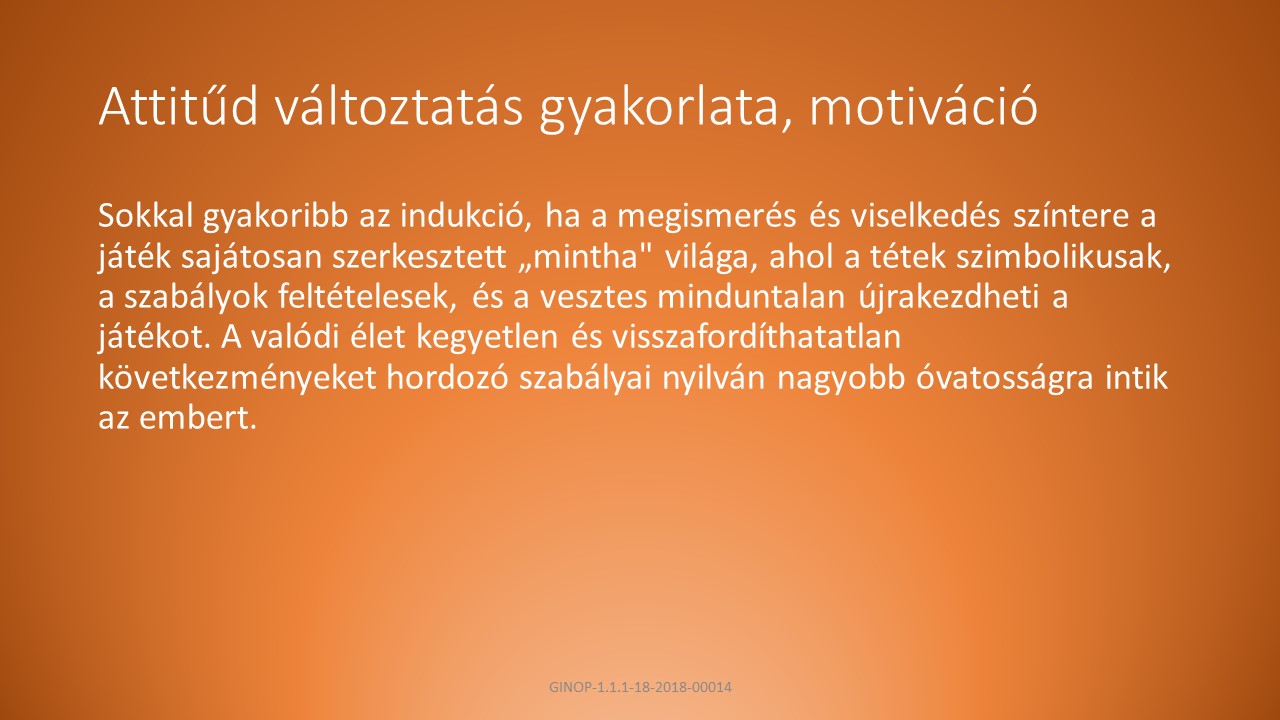 Attitűd változtatás gyakorlata, motiváció

Sokkal gyakoribb az indukció, ha a megismerés és viselkedés színtere a játék sajátosan szerkesztett „mintha" világa, ahol a tétek szimbolikusak, a szabályok feltételesek, és a vesztes minduntalan újrakezdheti a játékot. A valódi élet kegyetlen és visszafordíthatatlan következményeket hordozó szabályai nyilván nagyobb óvatosságra intik az embert.

GINOP-1.1.1-18-2018-00014